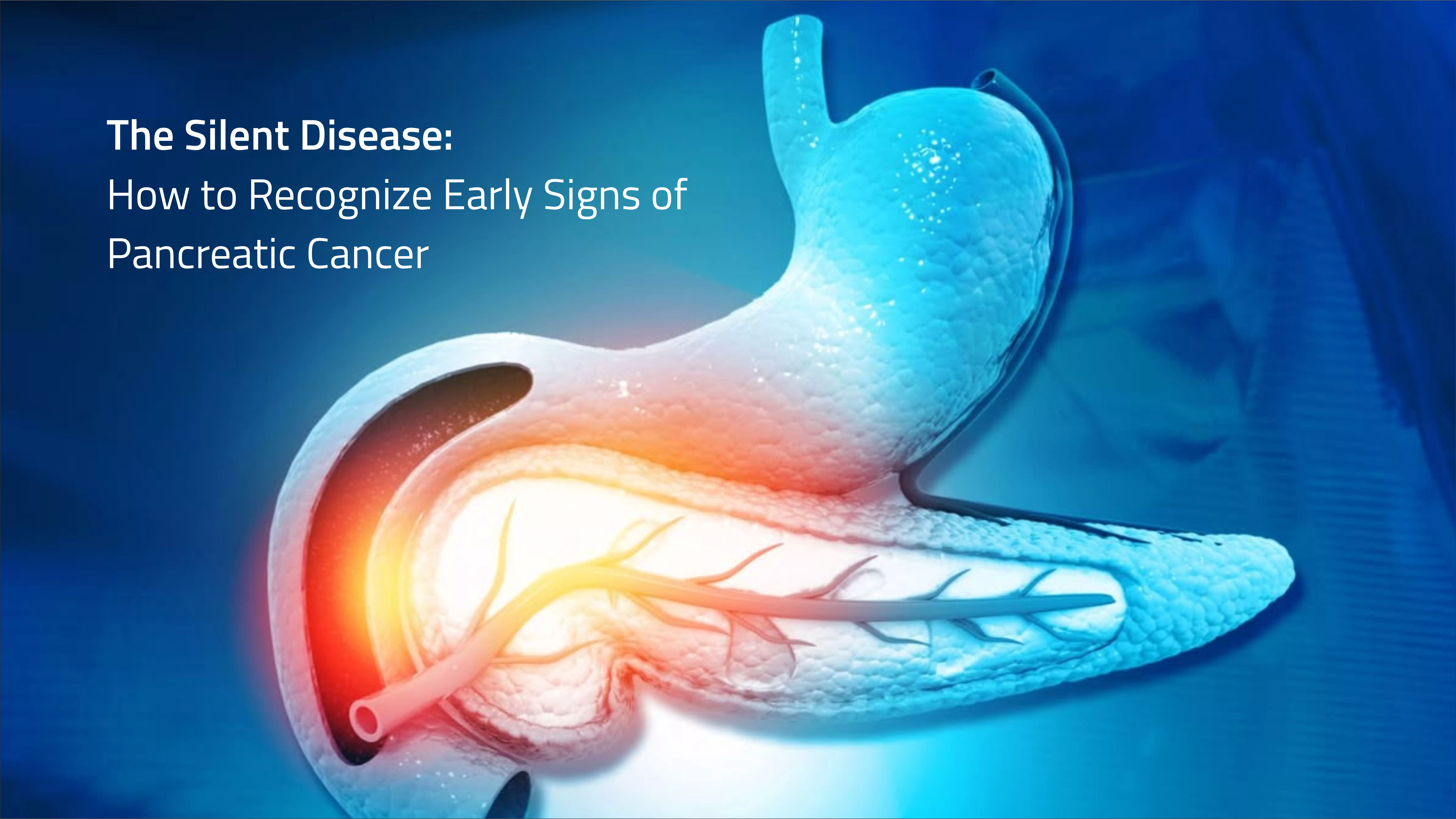 The Silent Disease:
How to Recognize Early Signs of Pancreatic Cancer